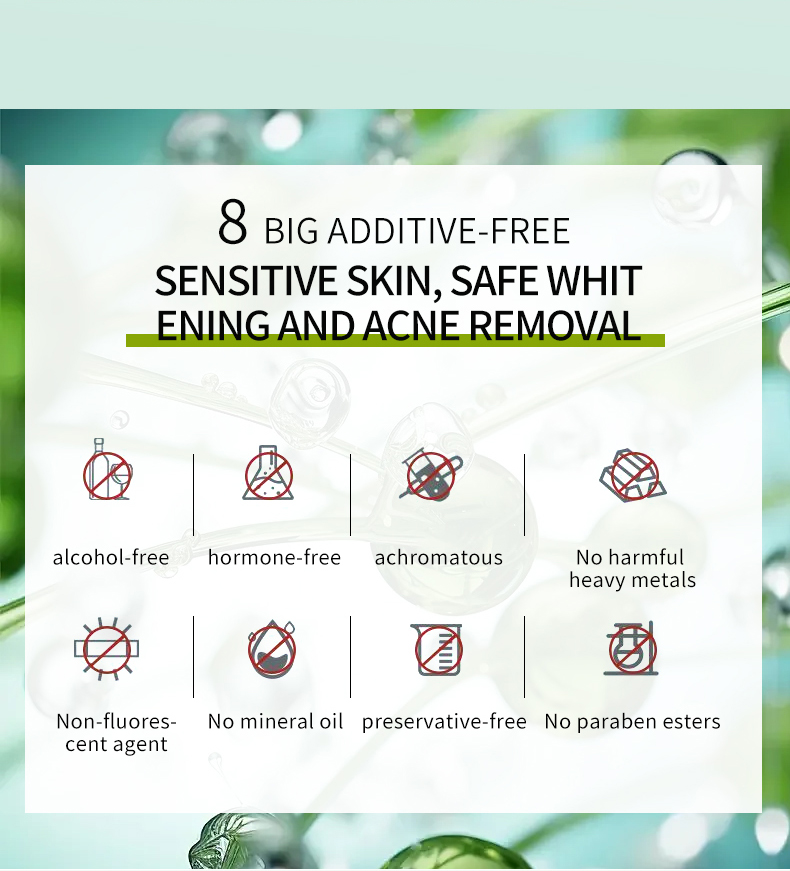 8 BIG ADDITIVE-FREE

SENSITIVE SKIN, SAFE WHIT ENING AND ACNE REMOVAL

alcohol-free

hormone-free

achromatous

No harmful heavy metals

Non-fluorescent agent

No mineral oil

preservative-free

No paraben esters